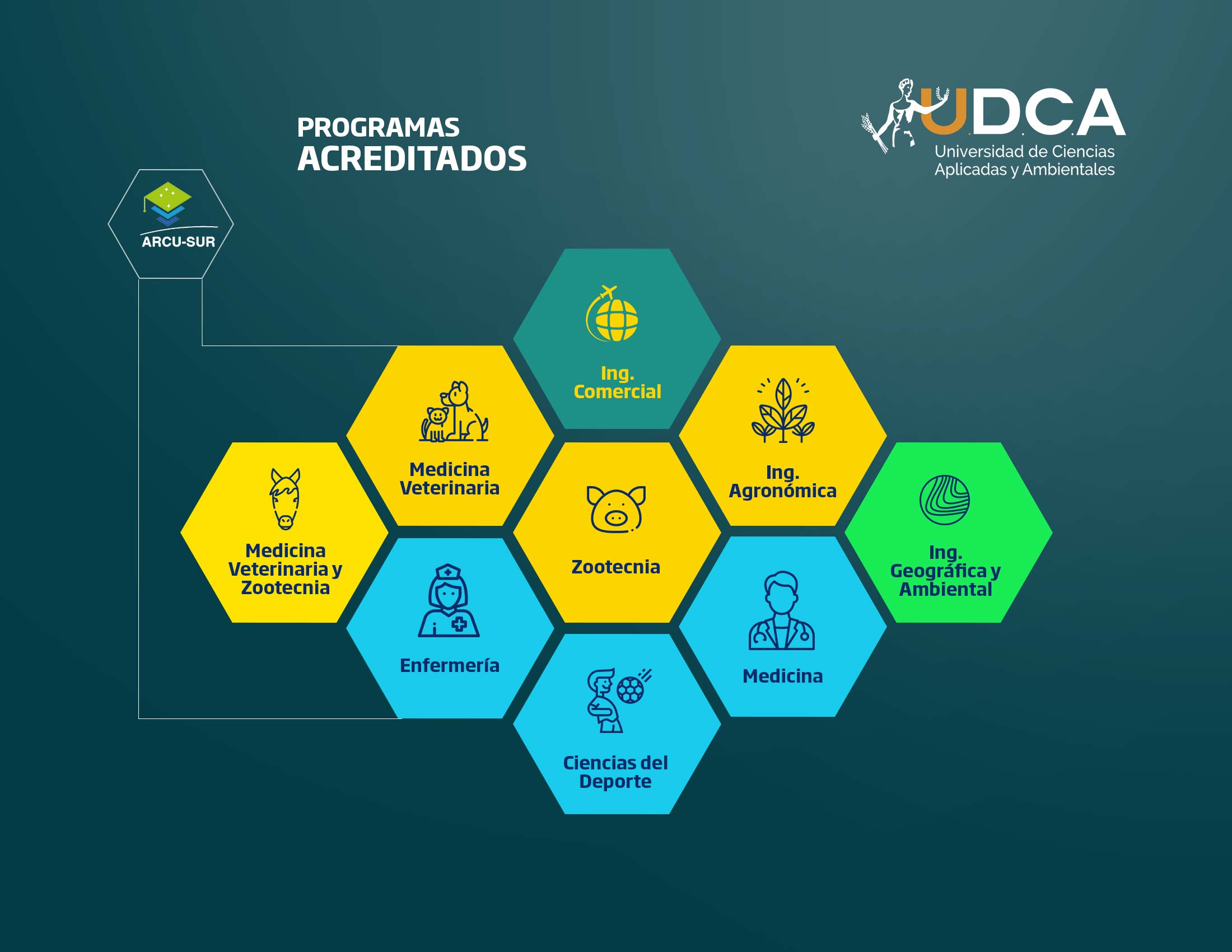 PROGRAMAS
ACREDITADOS

U.D.C.A
Universidad de Ciencias Aplicadas y Ambientales

ARCU-SUR

Ing. Comercial

Medicina Veterinaria

Ing. Agronómica

Medicina Veterinaria y Zootecnia

Zootecnia

Ing. Geográfica y Ambiental

Enfermería

Medicina

Ciencias del Deporte